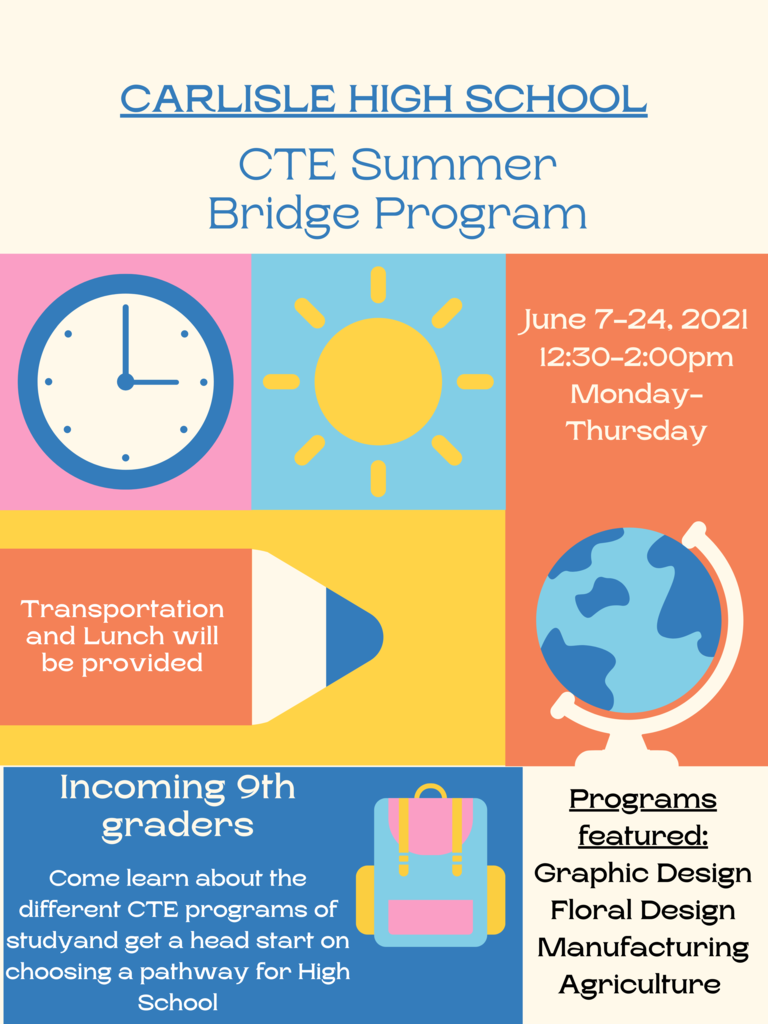 CARLISLE HIGH SCHOOL

CTE Summer Bridge Program

June 7-24, 2021
12:30-2:00pm
Monday-Thursday

Transportation and Lunch will be provided

Incoming 9th graders

Come learn about the different CTE programs of studyand get a head start on choosing a pathway for High School

Programs featured:
Graphic Design
Floral Design
Manufacturing
Agriculture